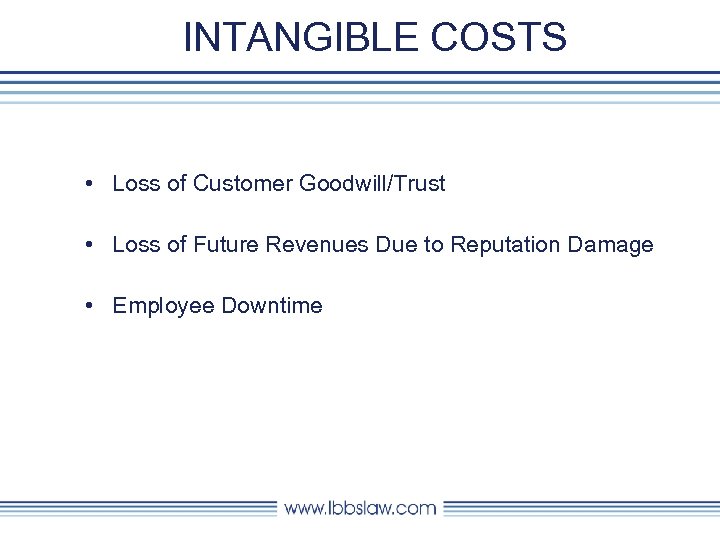 INTANGIBLE COSTS

• Loss of Customer Goodwill/Trust

• Loss of Future Revenues Due to Reputation Damage

• Employee Downtime

www.lbbslaw.com